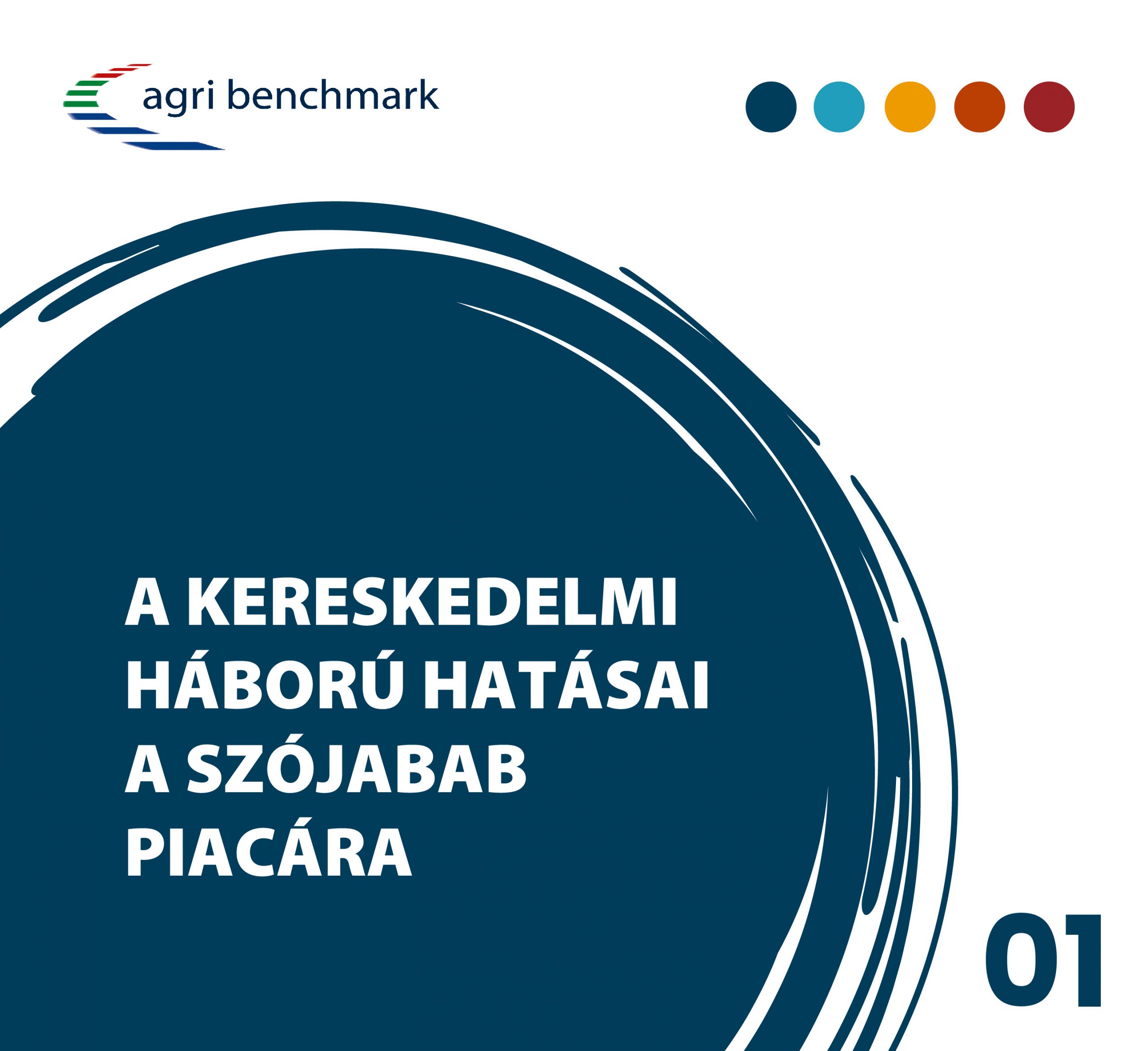 agri benchmark

A KERESKEDELMI HÁBORÚ HATÁSAI A SZÓJABAB PIACÁRA

01